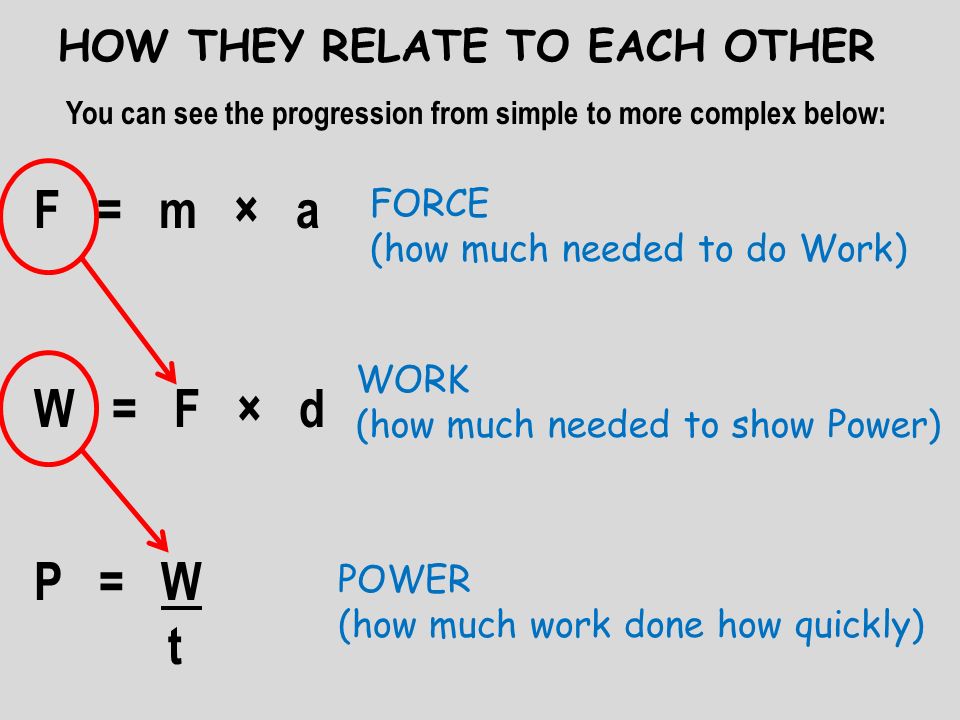 HOW THEY RELATE TO EACH OTHER

You can see the progression from simple to more complex below:

$F = m \times a$

FORCE
(how much needed to do Work)

$W = F \times d$

WORK
(how much needed to show Power)

$P = \frac{W}{t}$

POWER
(how much work done how quickly)